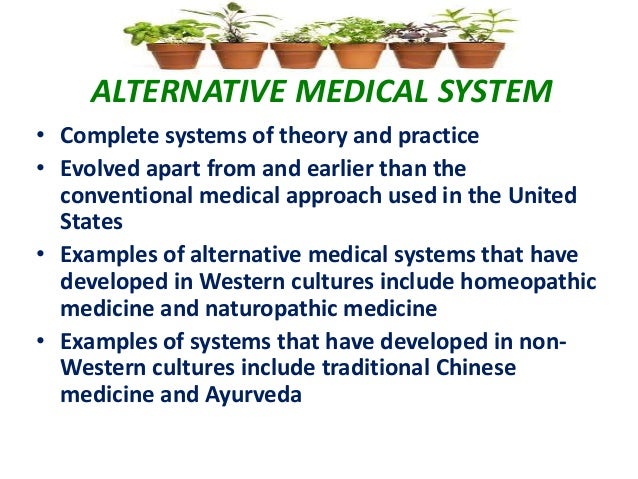 ALTERNATIVE MEDICAL SYSTEM

• Complete systems of theory and practice
• Evolved apart from and earlier than the conventional medical approach used in the United States
• Examples of alternative medical systems that have developed in Western cultures include homeopathic medicine and naturopathic medicine
• Examples of systems that have developed in non-Western cultures include traditional Chinese medicine and Ayurveda